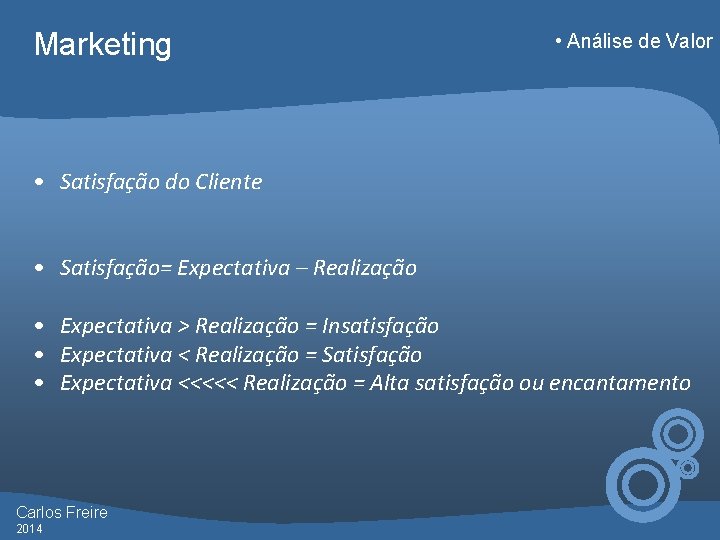 Marketing

• Análise de Valor

• Satisfação do Cliente

• Satisfação= Expectativa – Realização

• Expectativa > Realização = Insatisfação
• Expectativa < Realização = Satisfação
• Expectativa <<<<< Realização = Alta satisfação ou encantamento

Carlos Freire
2014